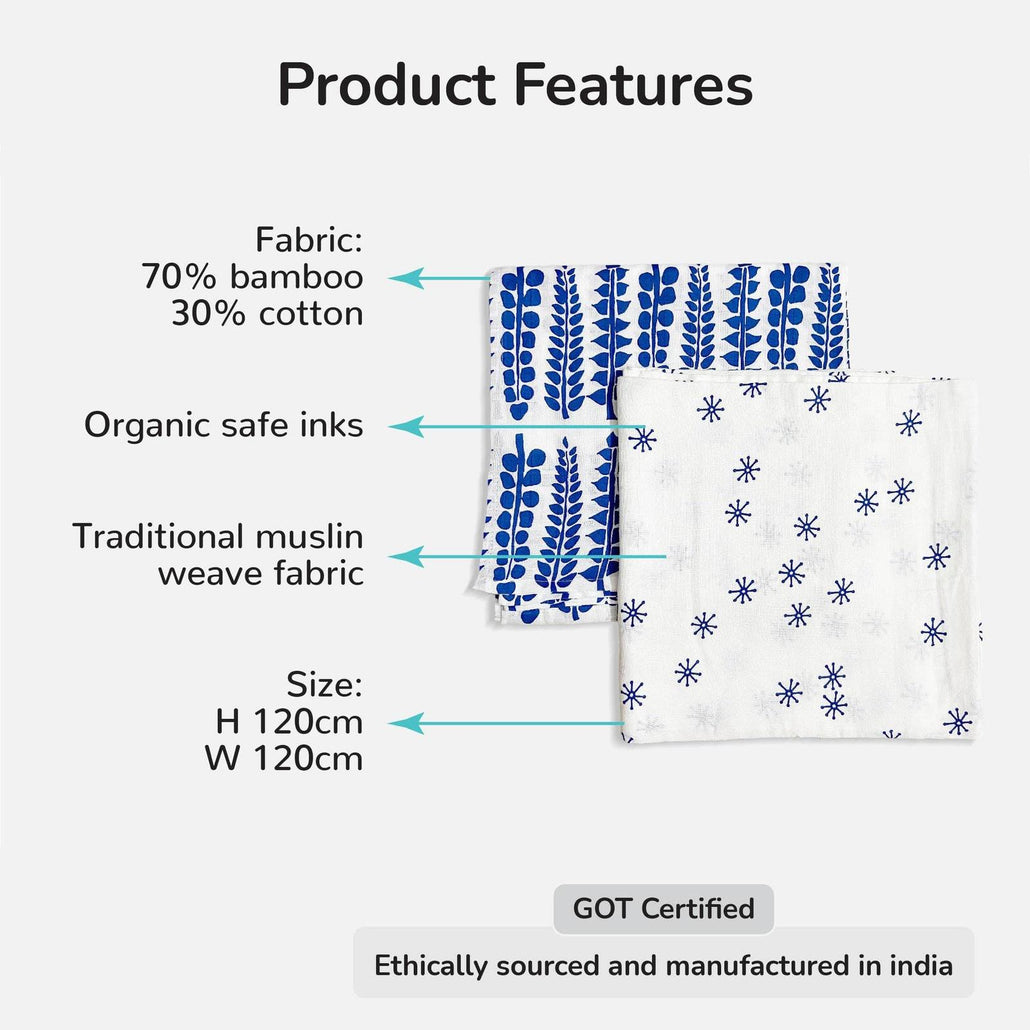 Product Features

Fabric:
70% bamboo
30% cotton

Organic safe inks

Traditional muslin weave fabric

Size:
H 120cm
W 120cm

GOT Certified

Ethically sourced and manufactured in india